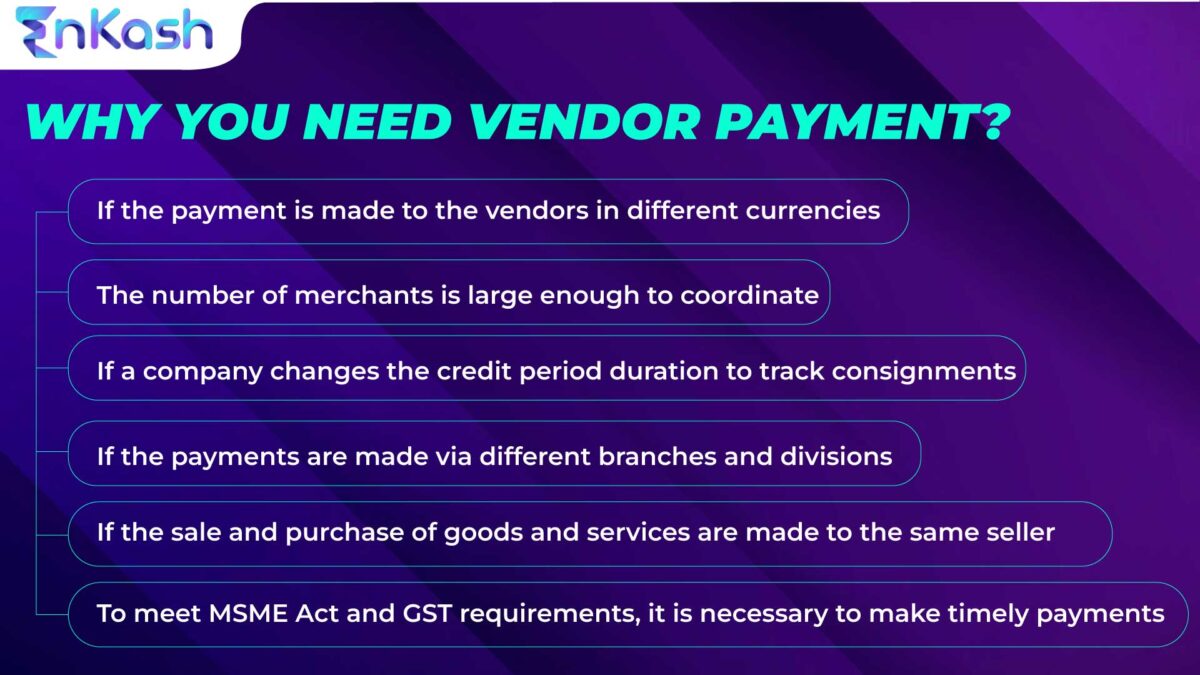 EnKash

WHY YOU NEED VENDOR PAYMENT?

If the payment is made to the vendors in different currencies

The number of merchants is large enough to coordinate

If a company changes the credit period duration to track consignments

If the payments are made via different branches and divisions

If the sale and purchase of goods and services are made to the same seller

To meet MSME Act and GST requirements, it is necessary to make timely payments